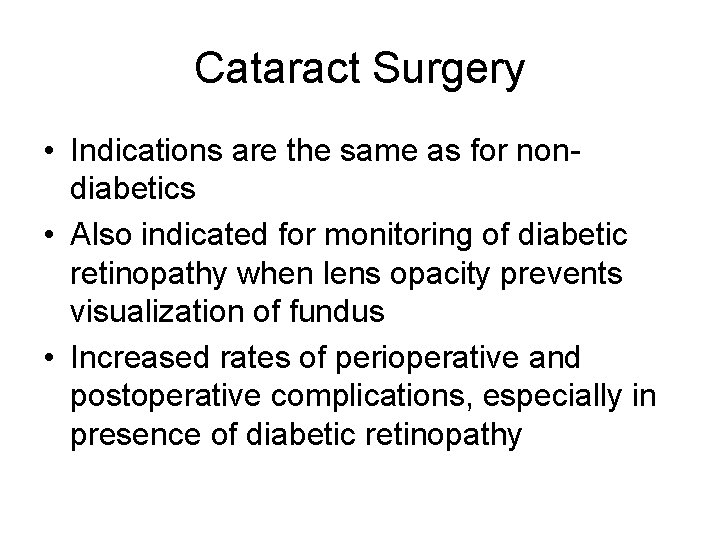 Cataract Surgery

• Indications are the same as for non-diabetics
• Also indicated for monitoring of diabetic retinopathy when lens opacity prevents visualization of fundus
• Increased rates of perioperative and postoperative complications, especially in presence of diabetic retinopathy